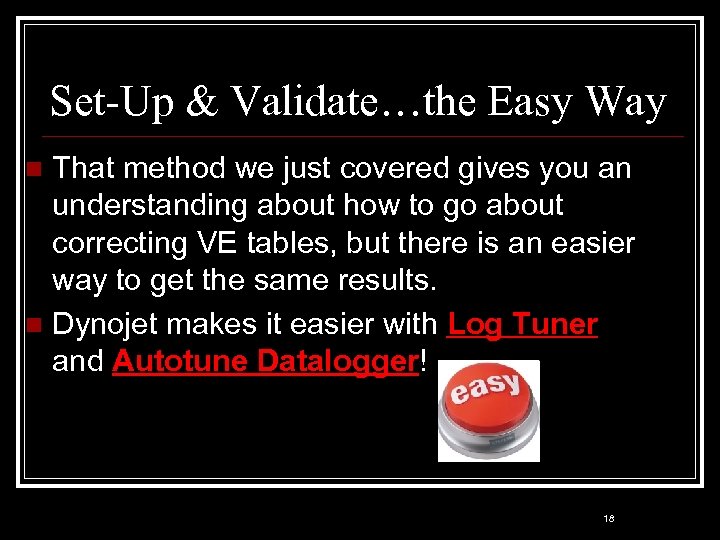 Set-Up & Validate…the Easy Way

That method we just covered gives you an understanding about how to go about correcting VE tables, but there is an easier way to get the same results.

Dynojet makes it easier with Log Tuner and Autotune Datalogger!

easy

18